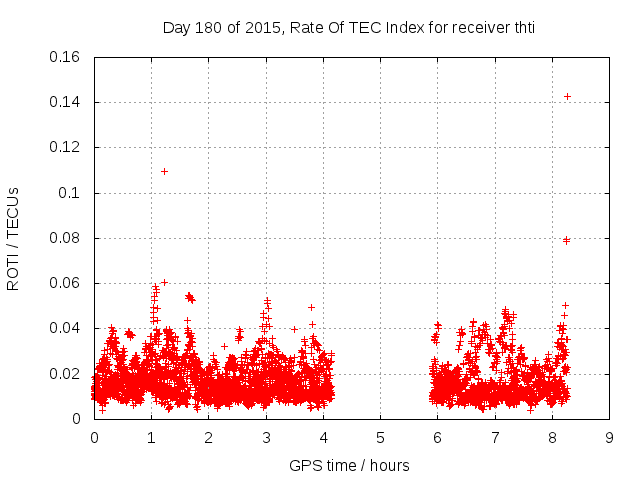 Day 180 of 2015, Rate Of TEC Index for receiver thti

ROTI / TECUs

0.16
0.14
0.12
0.1
0.08
0.06
0.04
0.02
0

0 1 2 3 4 5 6 7 8 9

GPS time / hours